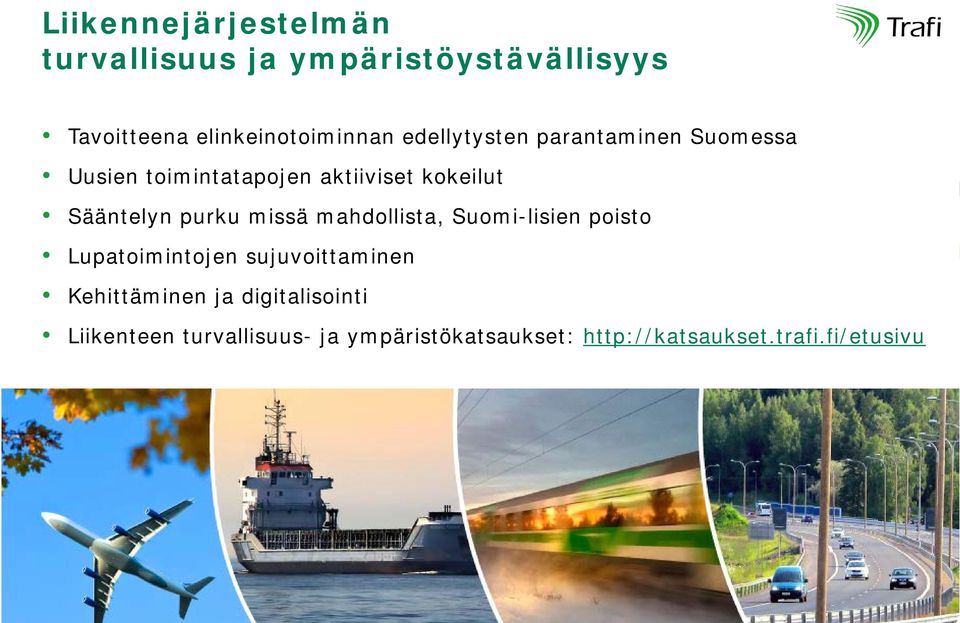 Liikennejärjestelmän turvallisuus ja ympäristöystävällisyys

Trafi

• Tavoitteena elinkeinotoiminnan edellytysten parantaminen Suomessa
• Uusien toimintatapojen aktiiviset kokeilut
• Sääntelyn purku missä mahdollista, Suomi-lisien poisto
• Lupatoimintojen sujuvoittaminen
• Kehittäminen ja digitalisointi
• Liikenteen turvallisuus- ja ympäristökatsaukset: http://katsaukset.trafi.fi/etusivu